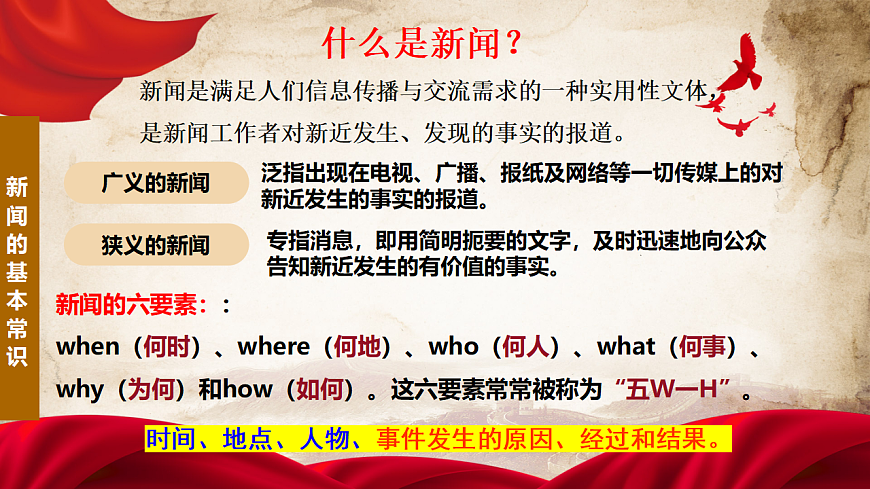 什么是新闻？

新闻是满足人们信息传播与交流需求的一种实用性文体，是新闻工作者对新近发生、发现的事实的报道。

新闻的基本常识

广义的新闻

泛指出现在电视、广播、报纸及网络等一切传媒上的对新近发生的事实的报道。

狭义的新闻

专指消息，即用简明扼要的文字，及时迅速地向公众告知新近发生的有价值的事实。

新闻的六要素：：

when（何时）、where（何地）、who（何人）、what（何事）、why（为何）和how（如何）。这六要素常常被称为“五W一H”。

时间、地点、人物、事件发生的原因、经过和结果。